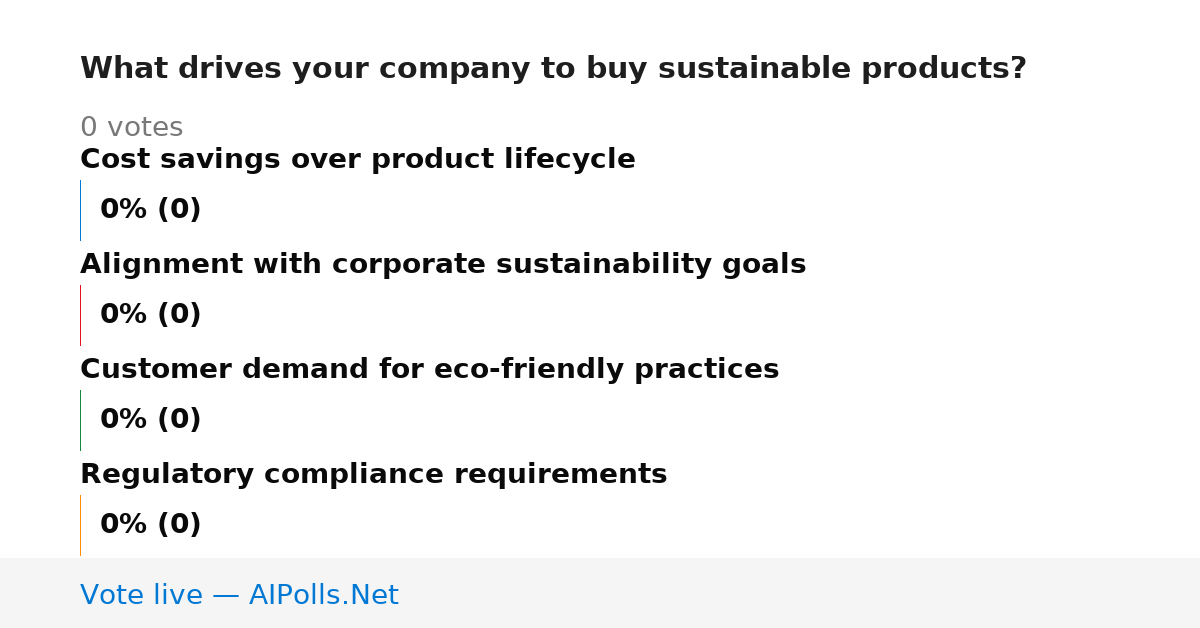 What drives your company to buy sustainable products?

0 votes

Cost savings over product lifecycle

0% (0)

Alignment with corporate sustainability goals

0% (0)

Customer demand for eco-friendly practices

0% (0)

Regulatory compliance requirements

0% (0)

Vote live — AIPolls.Net